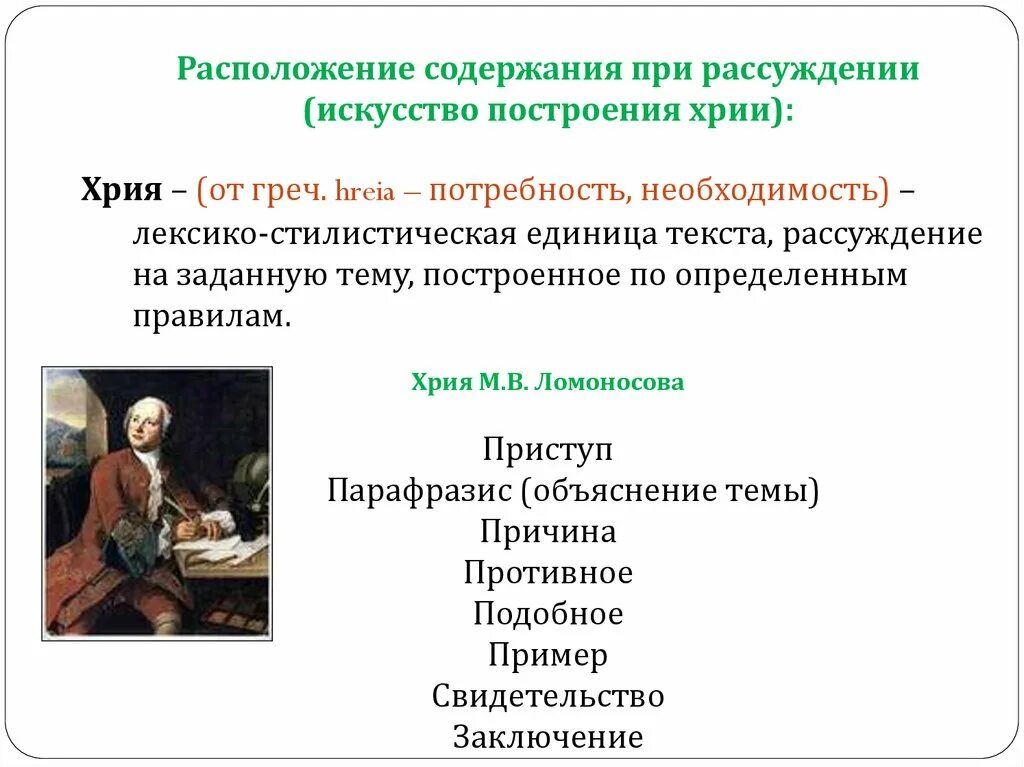 Расположение содержания при рассуждении (искусство построения хрии):

Хрия – (от греч. hreia – потребность, необходимость) – лексико-стилистическая единица текста, рассуждение на заданную тему, построенное по определенным правилам.

Хрия М.В. Ломоносова

Приступ
Парафразис (объяснение темы)
Причина
Противное
Подобное
Пример
Свидетельство
Заключение